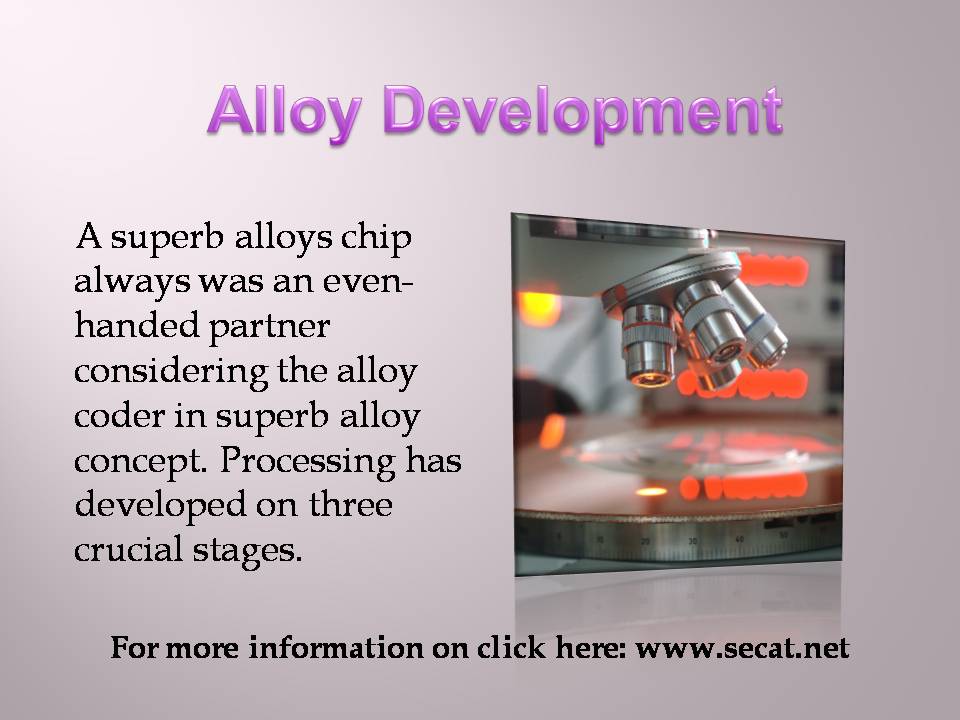 Alloy Development

A superb alloys chip always was an even-handed partner considering the alloy coder in superb alloy concept. Processing has developed on three crucial stages.

For more information on click here: www.secat.net